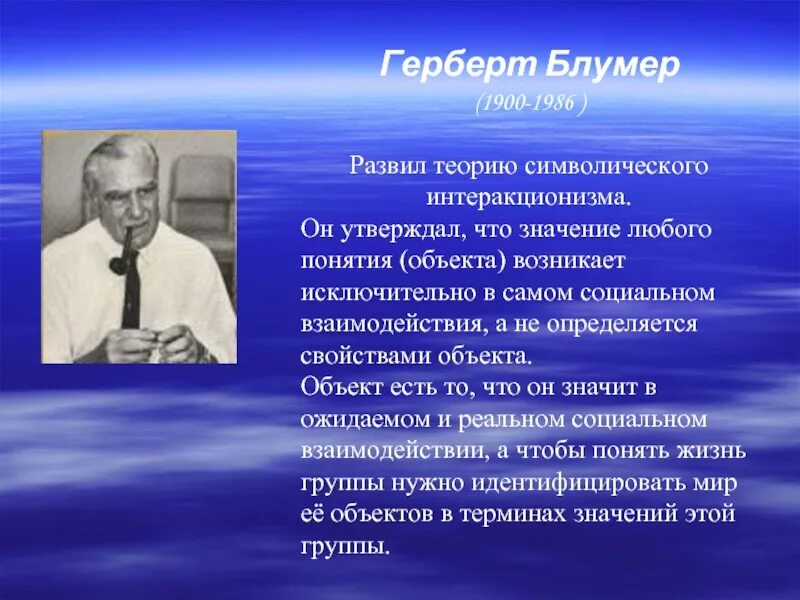 Герберт Блумер

(1900-1986 )

Развил теорию символического интеракционизма.

Он утверждал, что значение любого понятия (объекта) возникает исключительно в самом социальном взаимодействия, а не определяется свойствами объекта.

Объект есть то, что он значит в ожидаемом и реальном социальном взаимодействии, а чтобы понять жизнь группы нужно идентифицировать мир её объектов в терминах значений этой группы.